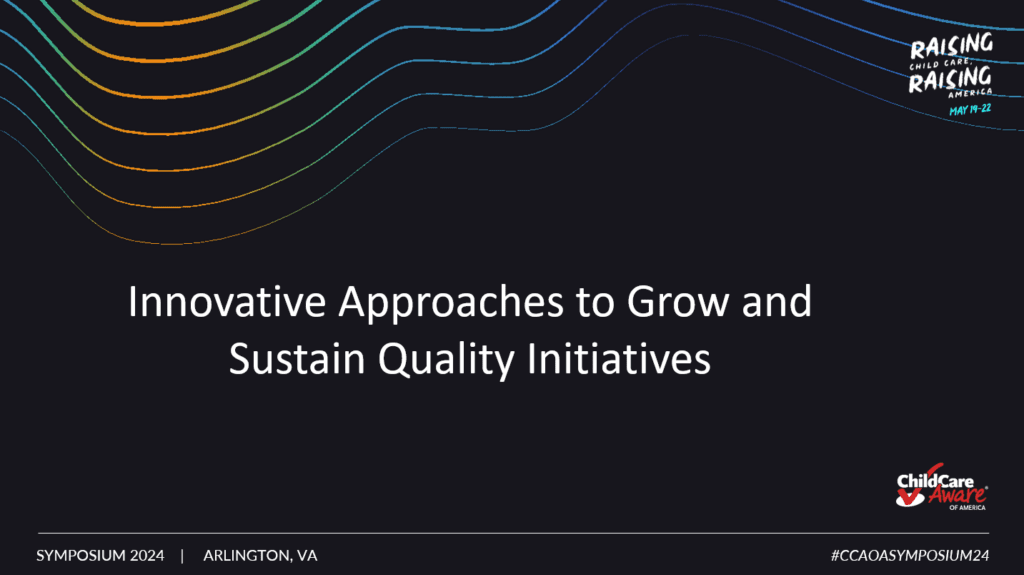 RAISING CHILD CARE, RAISING AMERICA
MAY 19-22

Innovative Approaches to Grow and Sustain Quality Initiatives

ChildCare Aware® OF AMERICA

SYMPOSIUM 2024 | ARLINGTON, VA

#CCAOASYMPOSIUM24